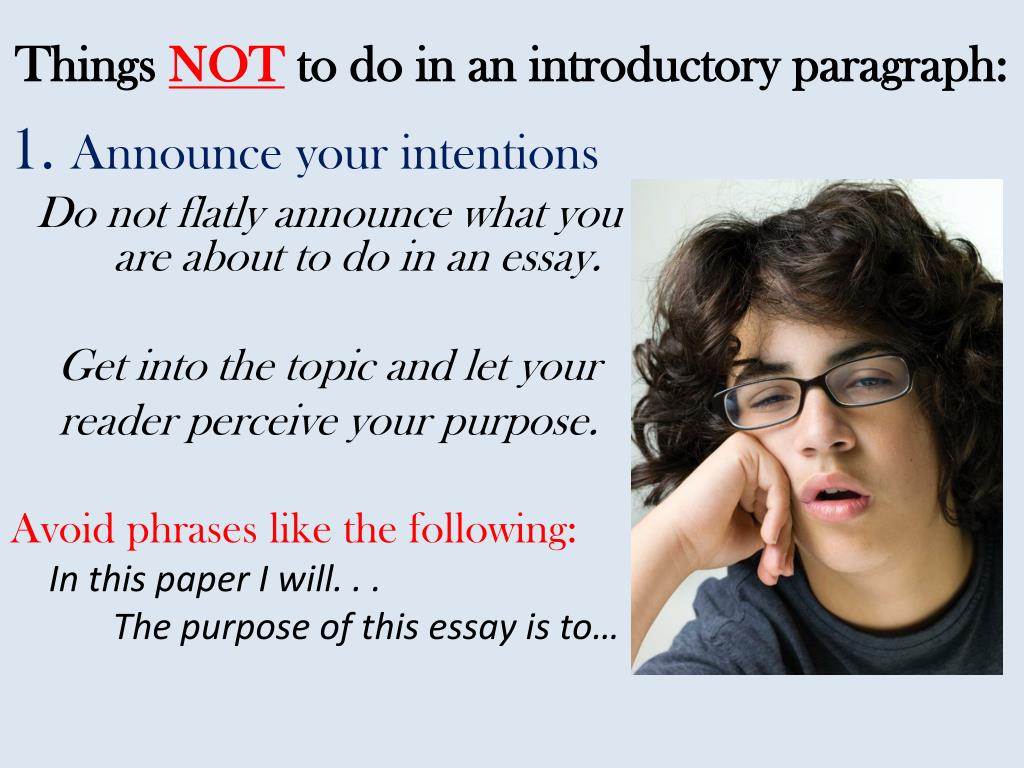 Things NOT to do in an introductory paragraph:

1. Announce your intentions

Do not flatly announce what you are about to do in an essay.

Get into the topic and let your reader perceive your purpose.

Avoid phrases like the following:

In this paper I will. . .

The purpose of this essay is to…